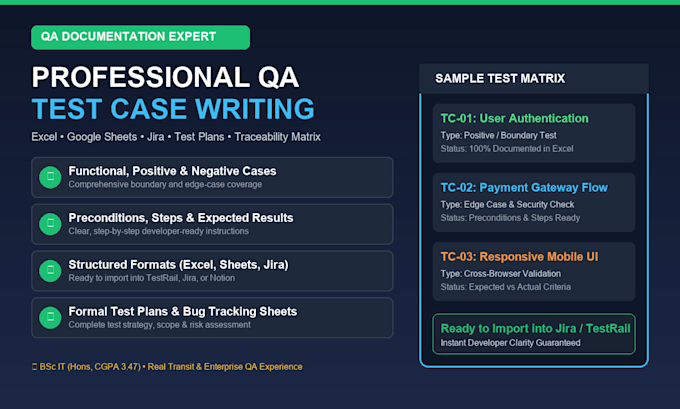 QA DOCUMENTATION EXPERT

PROFESSIONAL QA
TEST CASE WRITING

Excel • Google Sheets • Jira • Test Plans • Traceability Matrix

Functional, Positive & Negative Cases
Comprehensive boundary and edge-case coverage

Preconditions, Steps & Expected Results
Clear, step-by-step developer-ready instructions

Structured Formats (Excel, Sheets, Jira)
Ready to import into TestRail, Jira, or Notion

Formal Test Plans & Bug Tracking Sheets
Complete test strategy, scope & risk assessment

BSc IT (Hons, CGPA 3.47) • Real Transit & Enterprise QA Experience

SAMPLE TEST MATRIX

TC-01: User Authentication
Type: Positive / Boundary Test
Status: 100% Documented in Excel

TC-02: Payment Gateway Flow
Type: Edge Case & Security Check
Status: Preconditions & Steps Ready

TC-03: Responsive Mobile UI
Type: Cross-Browser Validation
Status: Expected vs Actual Criteria

Ready to Import into Jira / TestRail
Instant Developer Clarity Guaranteed